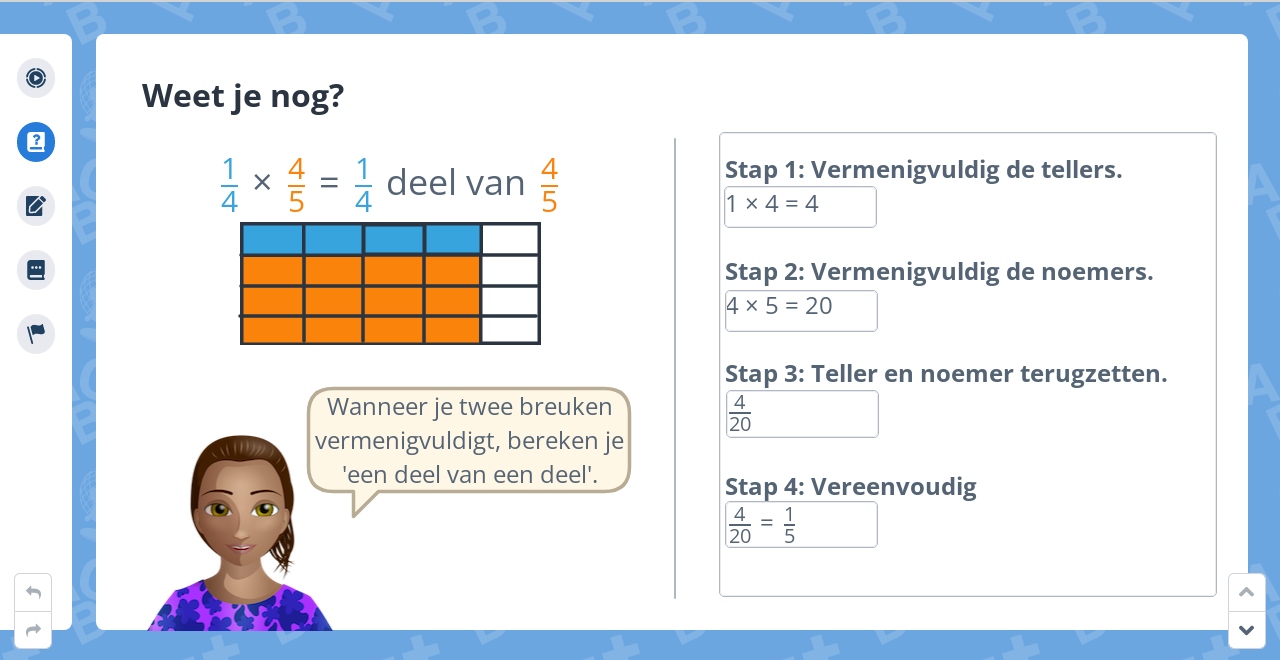 Weet je nog?

$\frac{1}{4} \times \frac{4}{5} = \frac{1}{4}$ deel van $\frac{4}{5}$

Wanneer je twee breuken vermenigvuldigt, bereken je 'een deel van een deel'.

Stap 1: Vermenigvuldig de tellers.
$1 \times 4 = 4$

Stap 2: Vermenigvuldig de noemers.
$4 \times 5 = 20$

Stap 3: Teller en noemer terugzetten.
$\frac{4}{20}$

Stap 4: Vereenvoudig
$\frac{4}{20} = \frac{1}{5}$